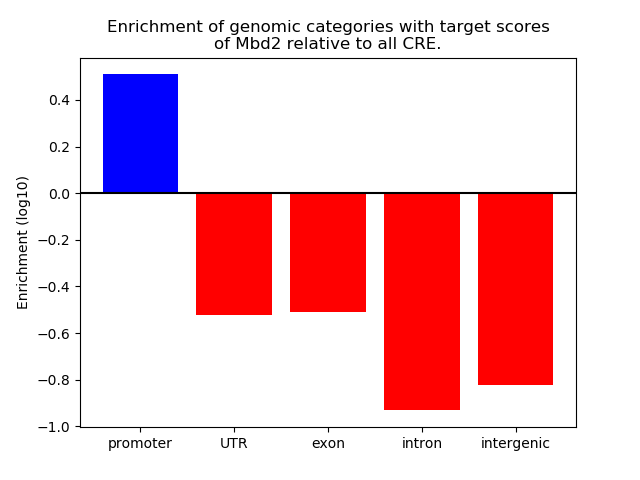 Enrichment of genomic categories with target scores of Mbd2 relative to all CRE.

Enrichment (log10)

0.4
0.2
0.0
−0.2
−0.4
−0.6
−0.8
−1.0

promoter
UTR
exon
intron
intergenic